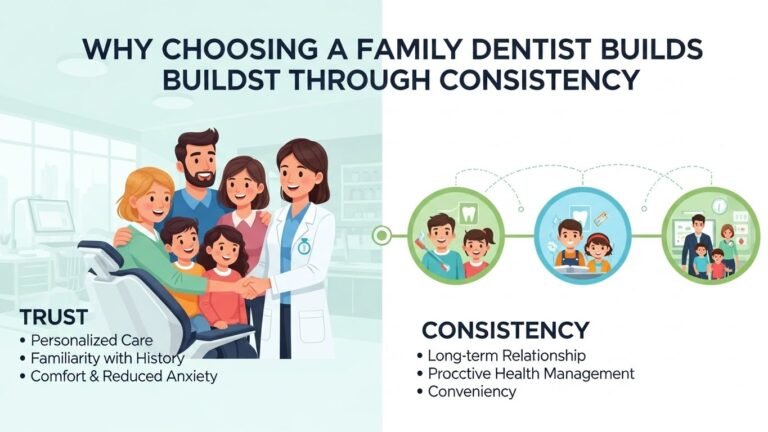 WHY CHOOSING A FAMILY DENTIST BUILDS BUILDST THROUGH CONSISTENCY

TRUST
• Personalized Care
• Familiarity with History
• Comfort & Reduced Anxiety

CONSISTENCY
• Long-term Relationship
• Procctive Health Management
• Conveniency